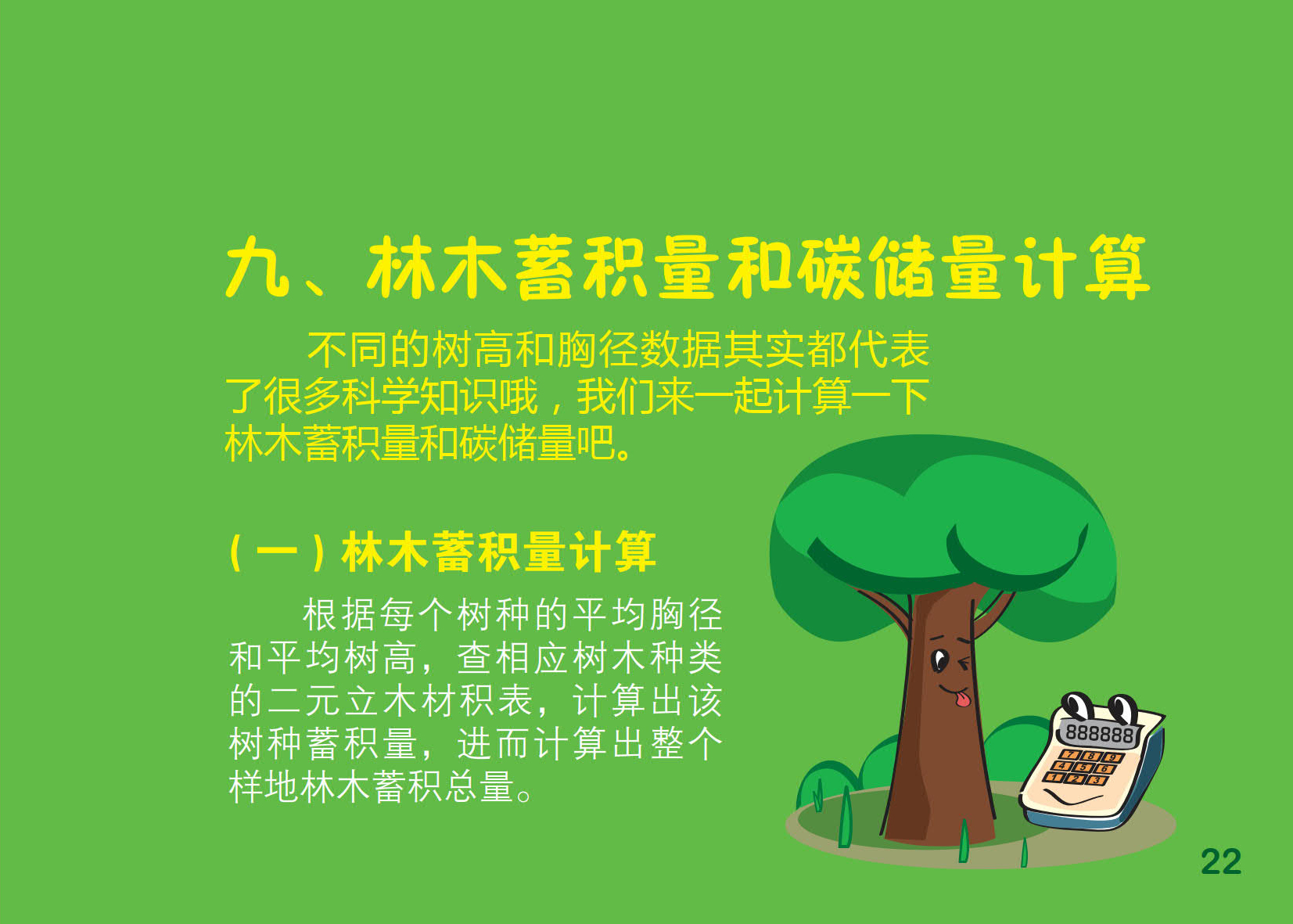 九、林木蓄积量和碳储量计算

不同的树高和胸径数据其实都代表了很多科学知识哦，我们来一起计算一下林木蓄积量和碳储量吧。

（一）林木蓄积量计算

根据每个树种的平均胸径和平均树高，查相应树木种类的二元立木材积表，计算出该树种蓄积量，进而计算出整个样地林木蓄积总量。

888888
7 8 9
4 5 6
1 2 3

22